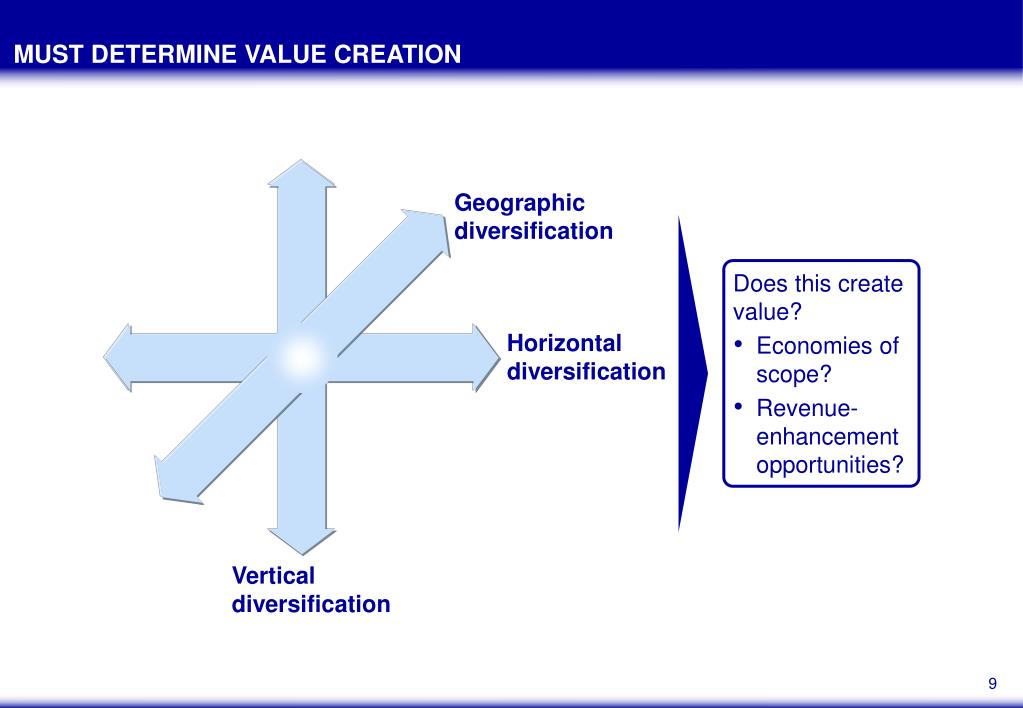 MUST DETERMINE VALUE CREATION

Geographic diversification

Horizontal diversification

Vertical diversification

Does this create value?
• Economies of scope?
• Revenue-enhancement opportunities?

9